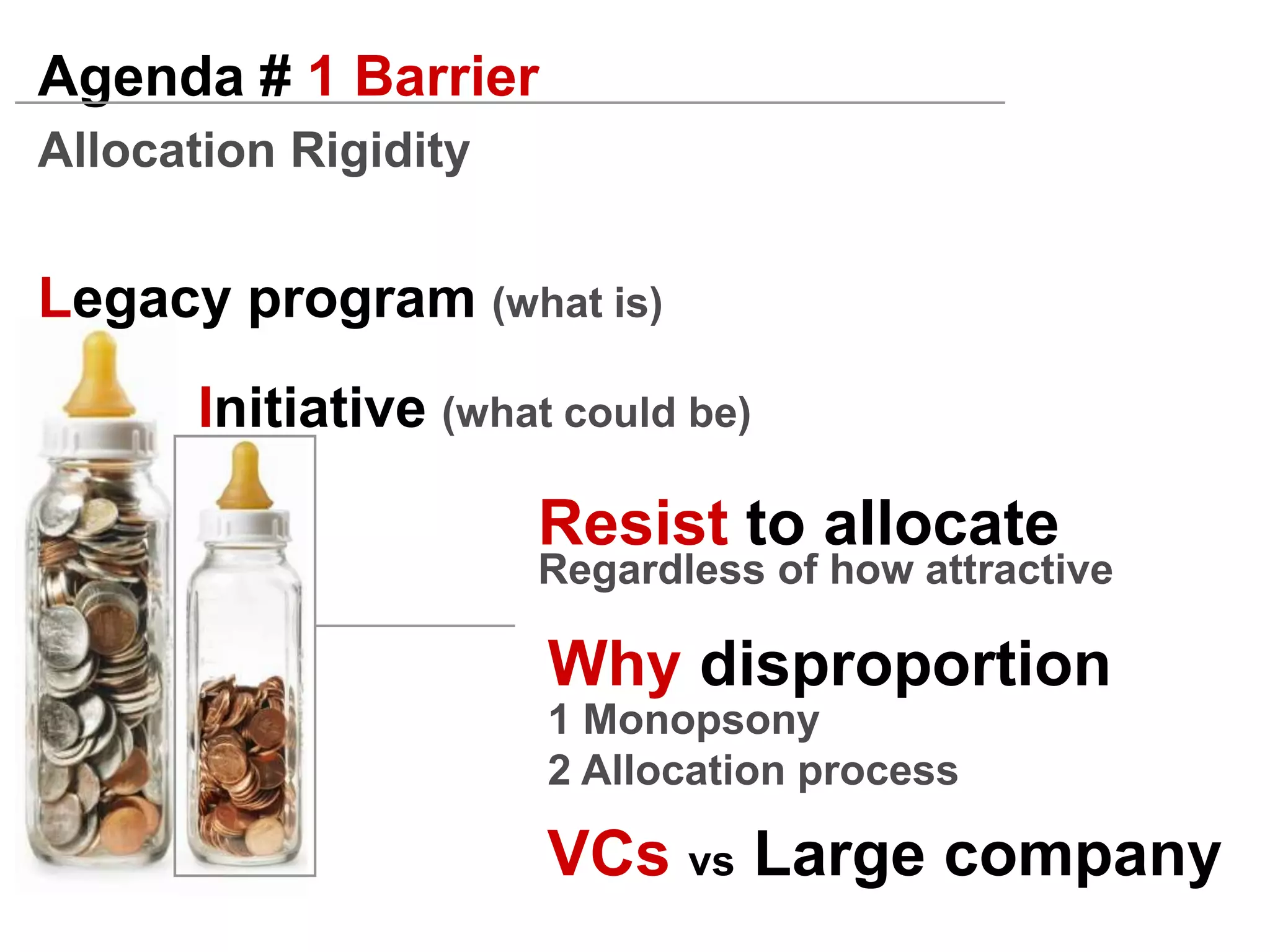 Agenda # 1 Barrier

Allocation Rigidity

Legacy program (what is)

Initiative (what could be)

Resist to allocate
Regardless of how attractive

Why disproportion
1 Monopsony
2 Allocation process

VCs vs Large company